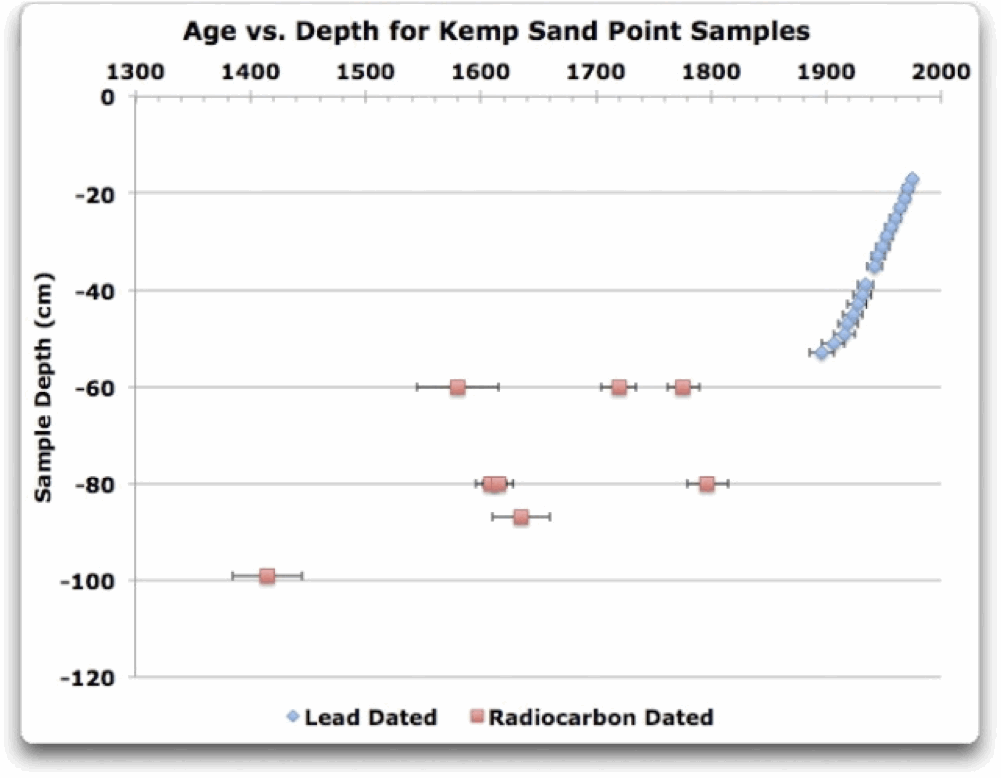 Age vs. Depth for Kemp Sand Point Samples

1300 1400 1500 1600 1700 1800 1900 2000

0
-20
-40
-60
-80
-100
-120

Sample Depth (cm)

Lead Dated Radiocarbon Dated